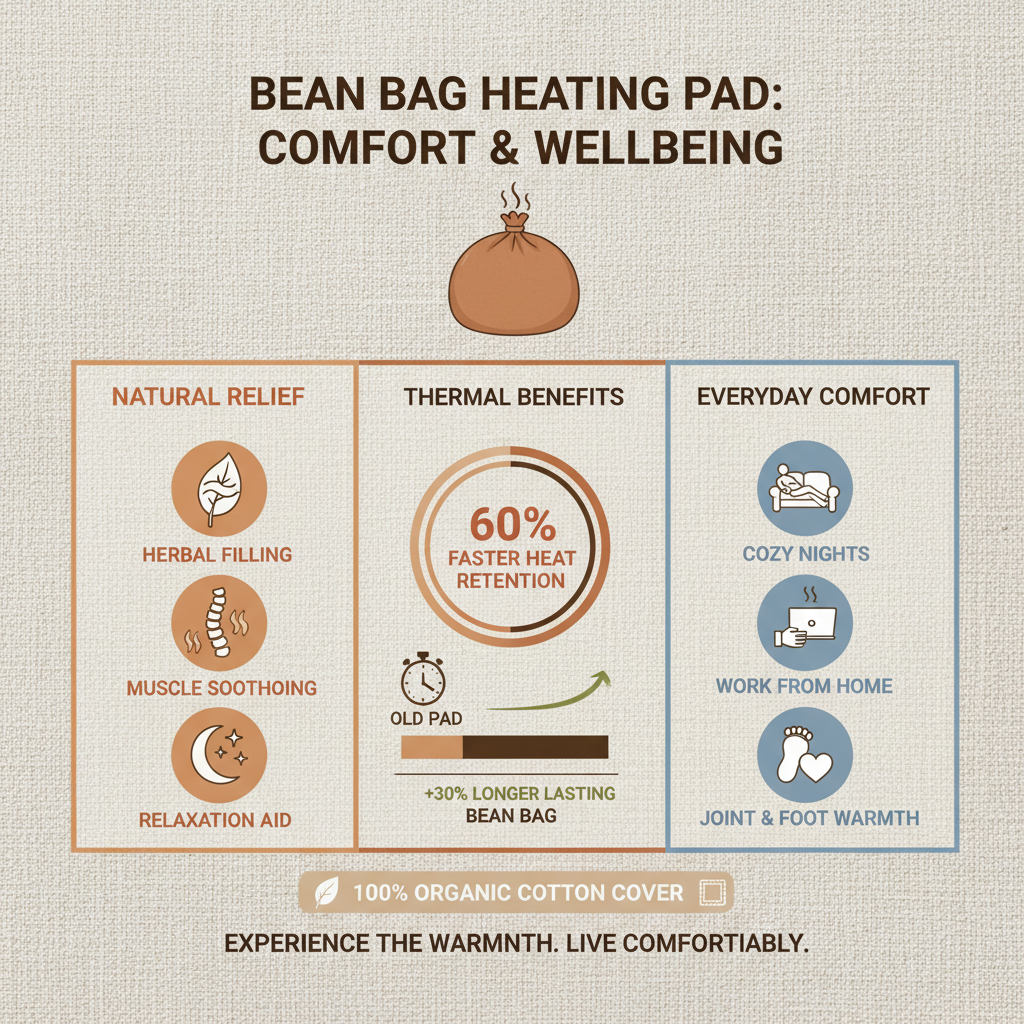 BEAN BAG HEATING PAD: COMFORT & WELLBEING

NATURAL RELIEF

HERBAL FILLING

MUSCLE SOOTHOING

RELAXATION AID

THERMAL BENEFITS

60% FASTER HEAT RETENTION

OLD PAD

+30% LONGER LASTING

BEAN BAG

EVERYDAY COMFORT

COZY NIGHTS

WORK FROM HOME

JOINT & FOOT WARMTH

100% ORGANIC COTTON COVER

EXPERIENCE THE WARMNTH. LIVE COMFORTIABLY.